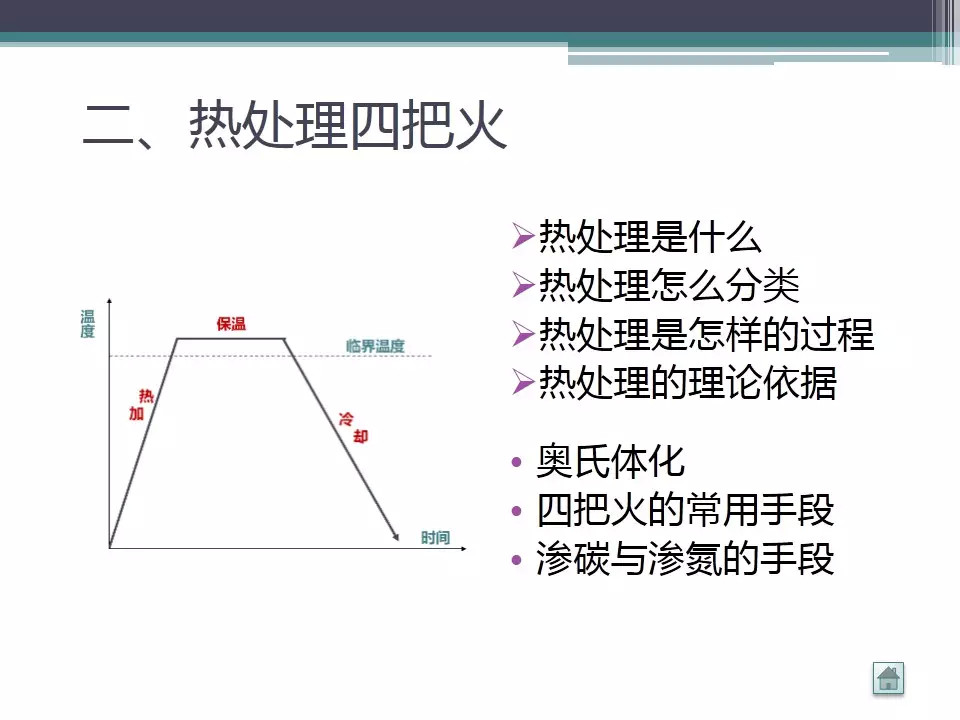 二、热处理四把火

温度

保温

临界温度

热加

冷却

时间

➢热处理是什么
➢热处理怎么分类
➢热处理是怎样的过程
➢热处理的理论依据

• 奥氏体化
• 四把火的常用手段
• 渗碳与渗氮的手段